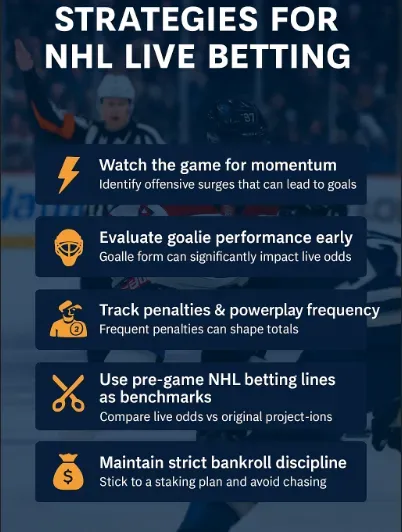 STRATEGIES FOR NHL LIVE BETTING

Watch the game for momentum
Identify offensive surges that can lead to goals

Evaluate goalie performance early
Goalle form can significantly impact live odds

Track penalties & powerplay frequency
Frequent penalties can shape totals

Use pre-game NHL betting lines as benchmarks
Compare live odds vs original project-ions

Maintain strict bankroll discipline
Stick to a staking plan and avoid chasing